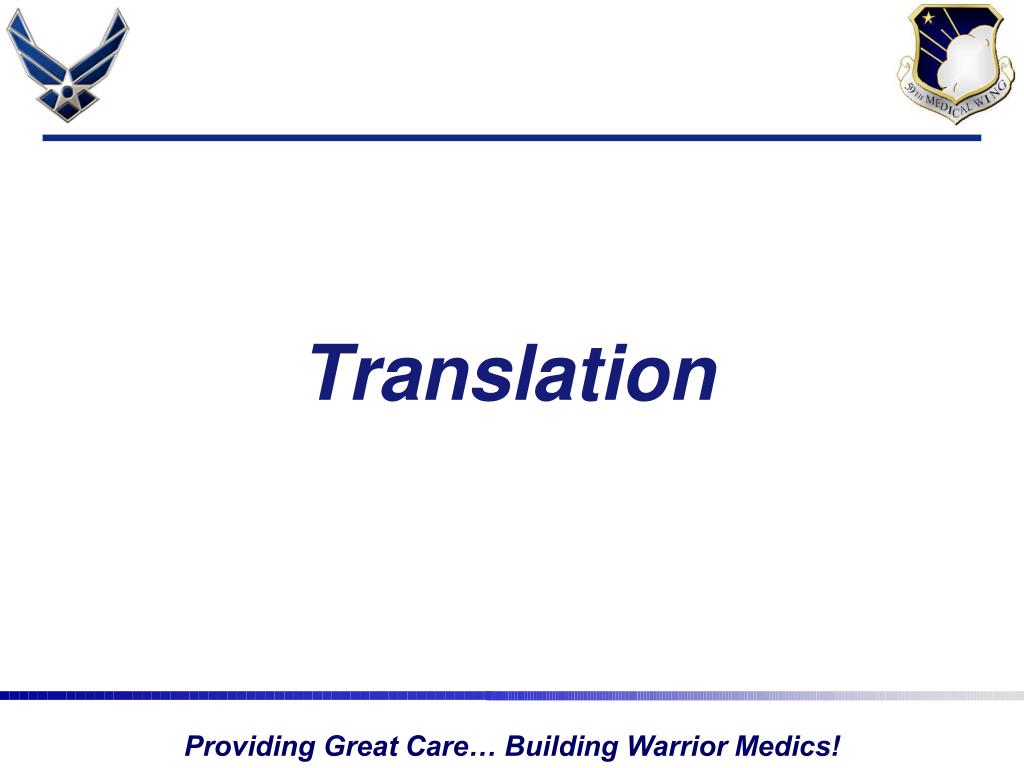 59TH MEDICAL WING

Translation

Providing Great Care… Building Warrior Medics!